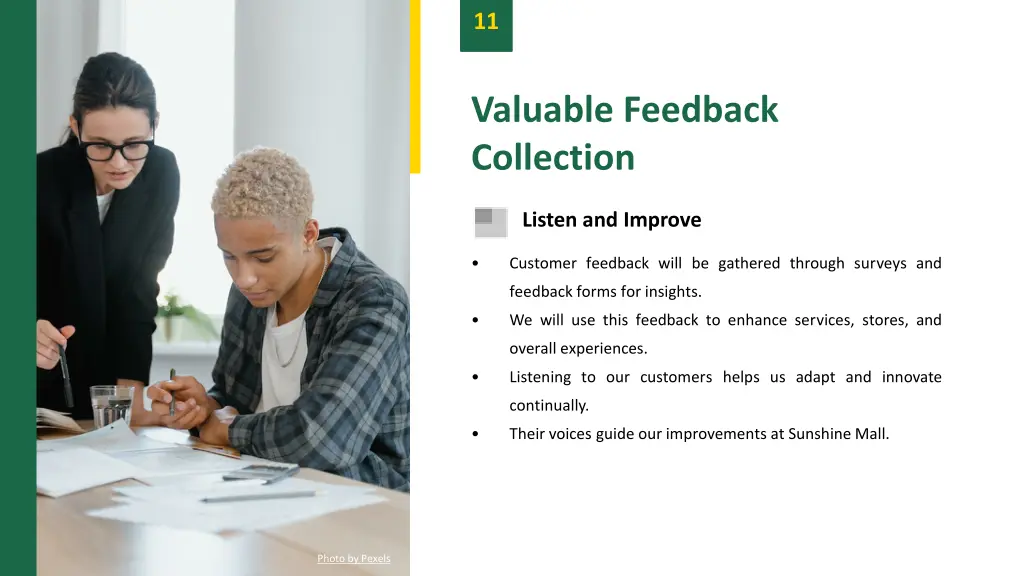 11

Valuable Feedback Collection

Listen and Improve

• Customer feedback will be gathered through surveys and feedback forms for insights.
• We will use this feedback to enhance services, stores, and overall experiences.
• Listening to our customers helps us adapt and innovate continually.
• Their voices guide our improvements at Sunshine Mall.

Photo by Pexels